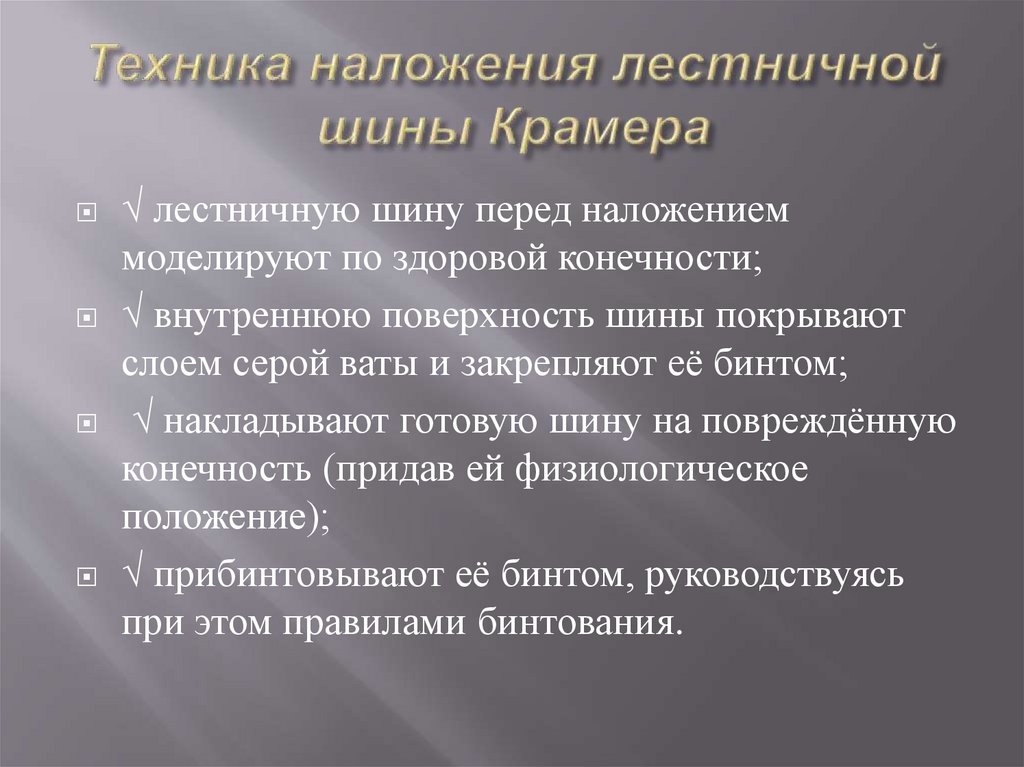 Техника наложения лестничной шины Крамера

√ лестничную шину перед наложением моделируют по здоровой конечности;

√ внутреннюю поверхность шины покрывают слоем серой ваты и закрепляют её бинтом;

√ накладывают готовую шину на повреждённую конечность (придав ей физиологическое положение);

√ прибинтовывают её бинтом, руководствуясь при этом правилами бинтования.